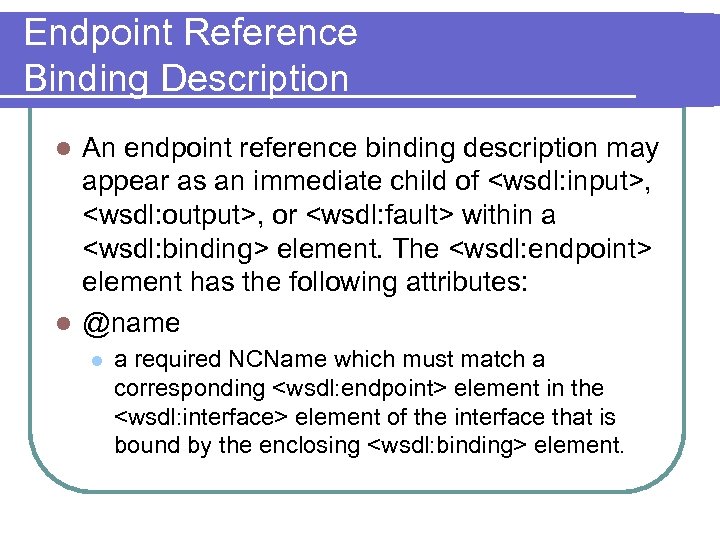 Endpoint Reference
Binding Description

An endpoint reference binding description may appear as an immediate child of <wsdl:input>, <wsdl:output>, or <wsdl:fault> within a <wsdl:binding> element. The <wsdl:endpoint> element has the following attributes:

@name

a required NCName which must match a corresponding <wsdl:endpoint> element in the <wsdl:interface> element of the interface that is bound by the enclosing <wsdl:binding> element.